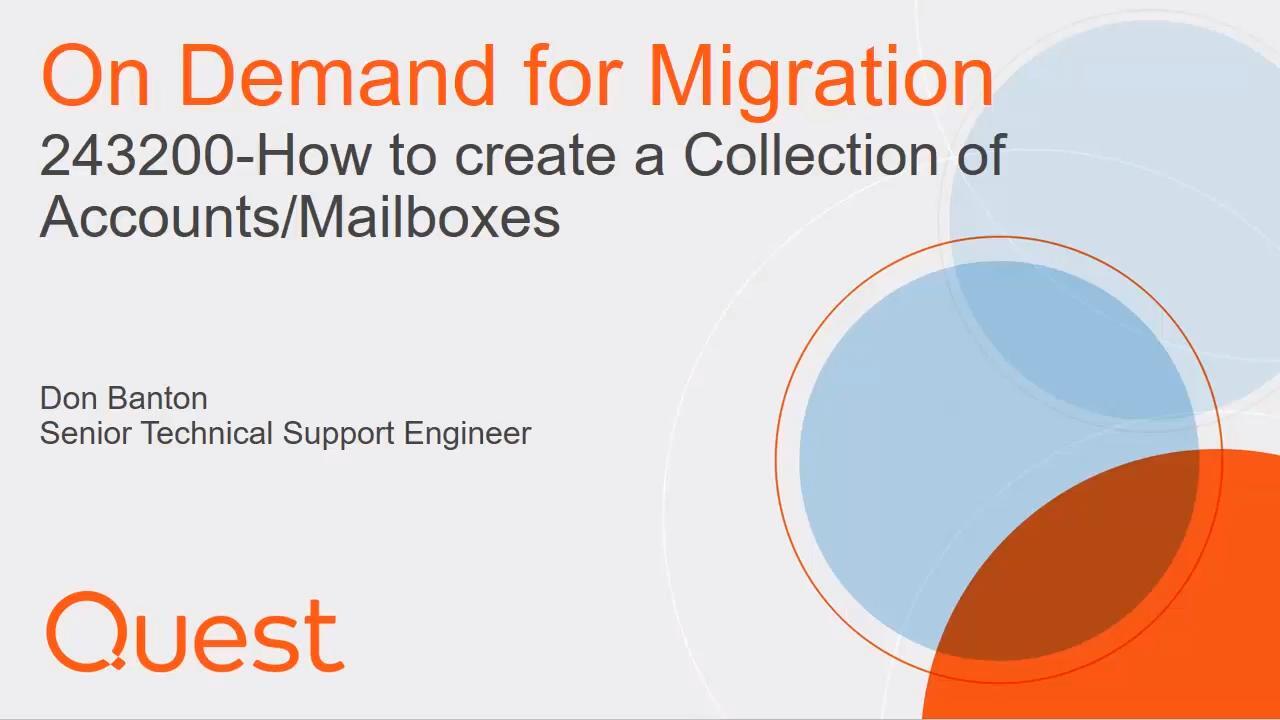 On Demand for Migration
243200-How to create a Collection of Accounts/Mailboxes

Don Banton
Senior Technical Support Engineer

Quest